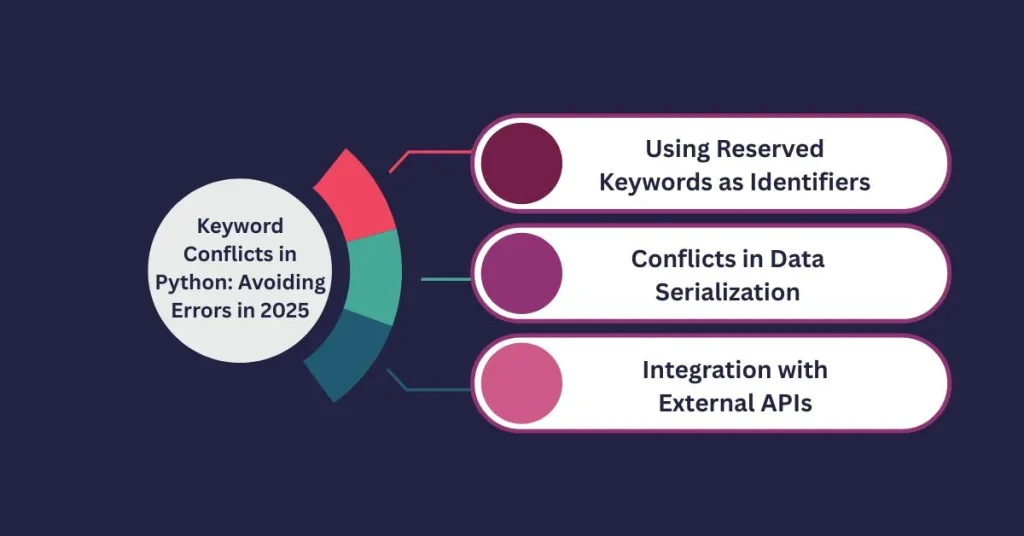 Keyword Conflicts in Python: Avoiding Errors in 2025

Using Reserved Keywords as Identifiers

Conflicts in Data Serialization

Integration with External APIs